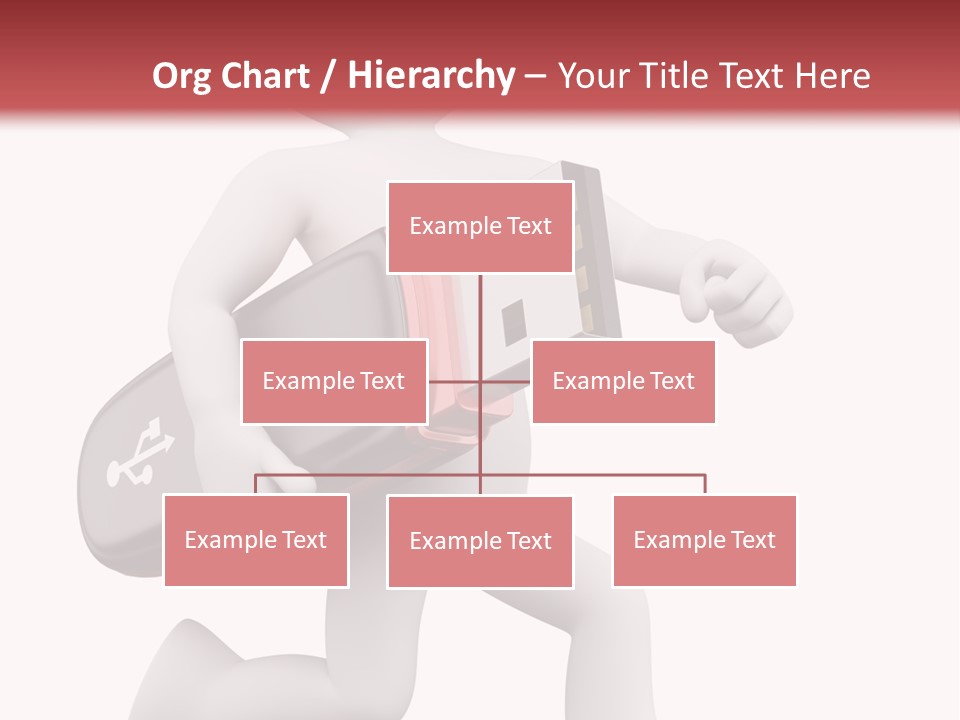 Org Chart / Hierarchy – Your Title Text Here

Example Text

Example Text

Example Text

Example Text

Example Text

Example Text